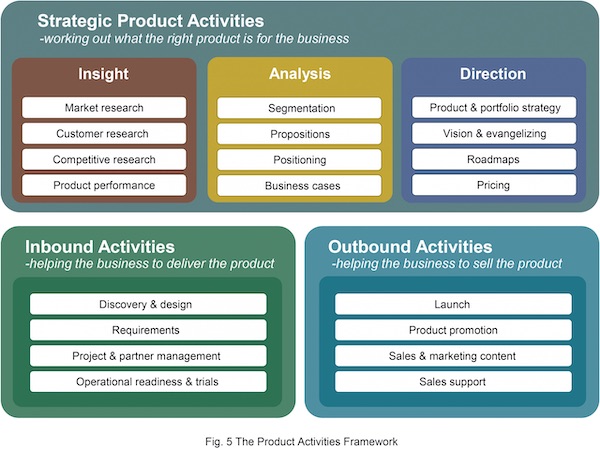 Strategic Product Activities
-working out what the right product is for the business

Insight
Market research
Customer research
Competitive research
Product performance

Analysis
Segmentation
Propositions
Positioning
Business cases

Direction
Product & portfolio strategy
Vision & evangelizing
Roadmaps
Pricing

Inbound Activities
-helping the business to deliver the product
Discovery & design
Requirements
Project & partner management
Operational readiness & trials

Outbound Activities
-helping the business to sell the product
Launch
Product promotion
Sales & marketing content
Sales support

Fig. 5 The Product Activities Framework